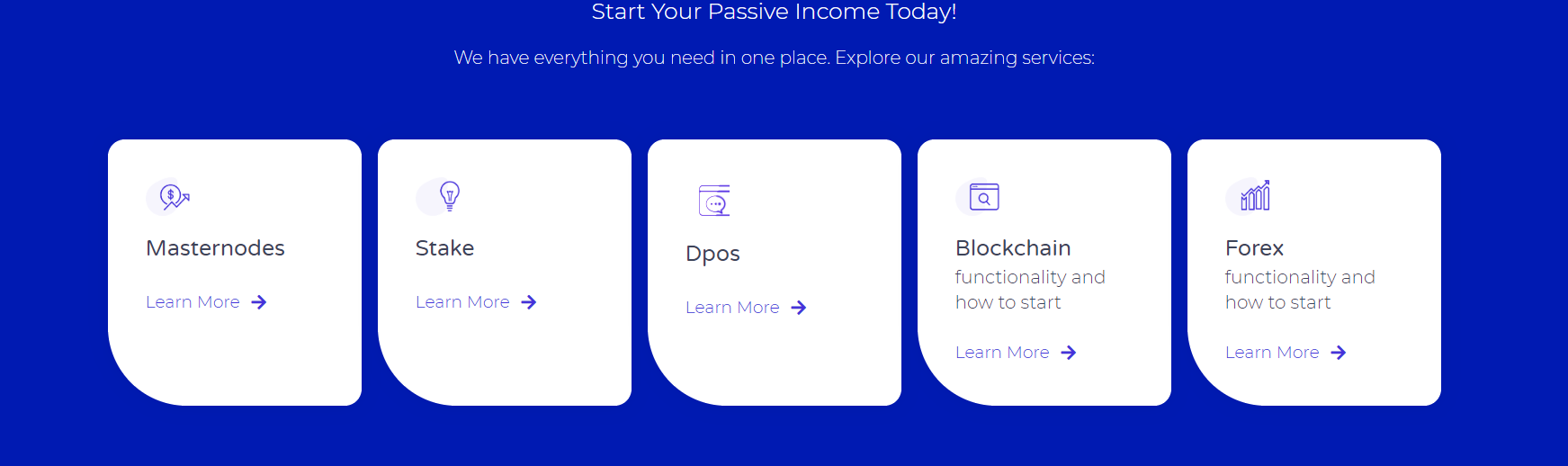 Start Your Passive Income Today!

We have everything you need in one place. Explore our amazing services:

Masternodes

Learn More

Stake

Learn More

Dpos

Learn More

Blockchain

functionality and how to start

Learn More

Forex

functionality and how to start

Learn More